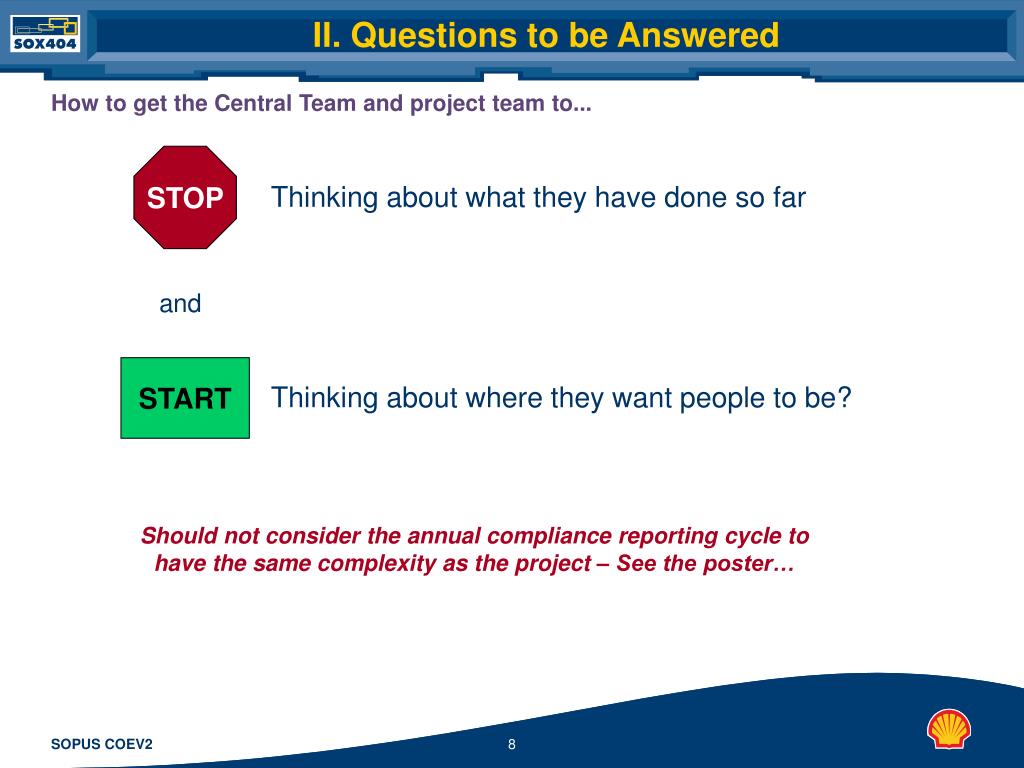 SOX404

II. Questions to be Answered

How to get the Central Team and project team to...

STOP

Thinking about what they have done so far

and

START

Thinking about where they want people to be?

Should not consider the annual compliance reporting cycle to have the same complexity as the project – See the poster…

SOPUS COEV2

8